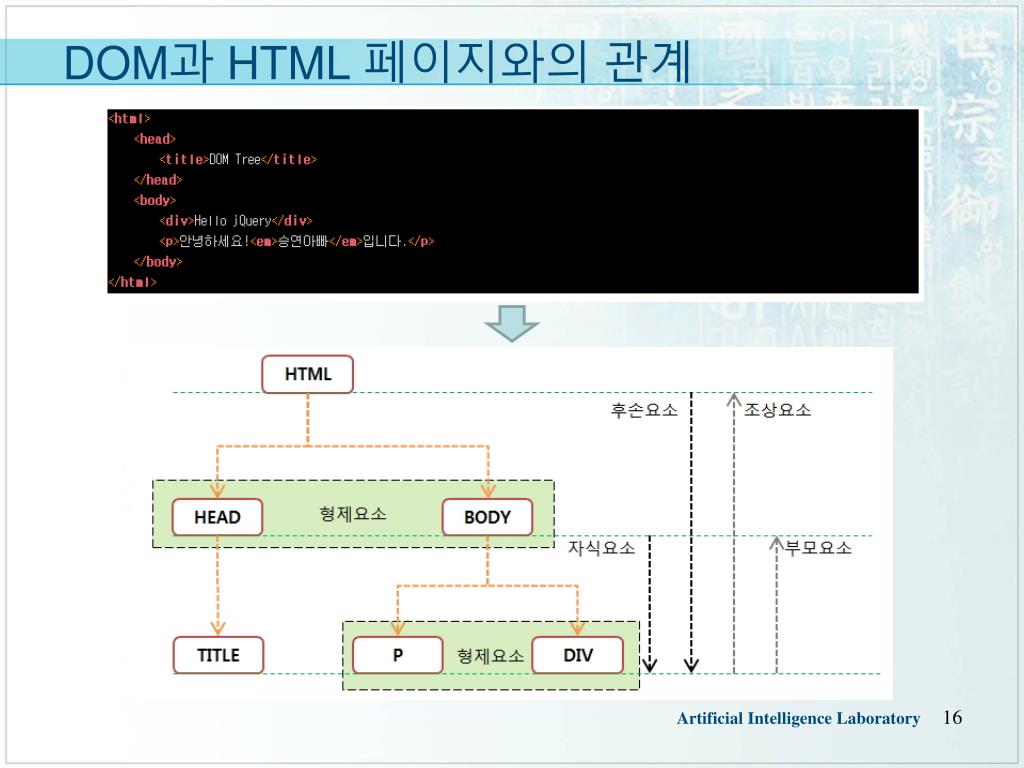 DOM과 HTML 페이지와의 관계

<html>
<head>
<title>DOM Tree</title>
</head>
<body>
<div>Hello jQuery</div>
<p>안녕하세요!<em>승연아빠</em>입니다.</p>
</body>
</html>

HTML
후손요소
조상요소
HEAD
형제요소
BODY
자식요소
부모요소
TITLE
P
형제요소
DIV

Artificial Intelligence Laboratory 16